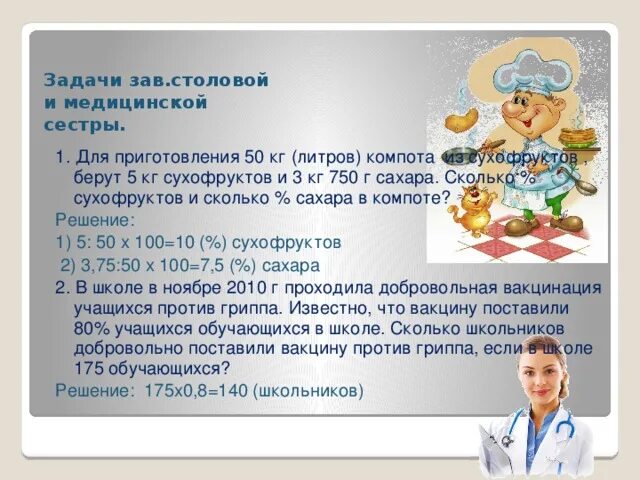 Задачи зав.столовой и медицинской сестры.

1. Для приготовления 50 кг (литров) компота из сухофруктов , берут 5 кг сухофруктов и 3 кг 750 г сахара. Сколько % сухофруктов и сколько % сахара в компоте?

Решение:

1) 5: 50 х 100=10 (%) сухофруктов

2) 3,75:50 х 100=7,5 (%) сахара

2. В школе в ноябре 2010 г проходила добровольная вакцинация учащихся против гриппа. Известно, что вакцину поставили 80% учащихся обучающихся в школе. Сколько школьников добровольно поставили вакцину против гриппа, если в школе 175 обучающихся?

Решение: 175х0,8=140 (школьников)